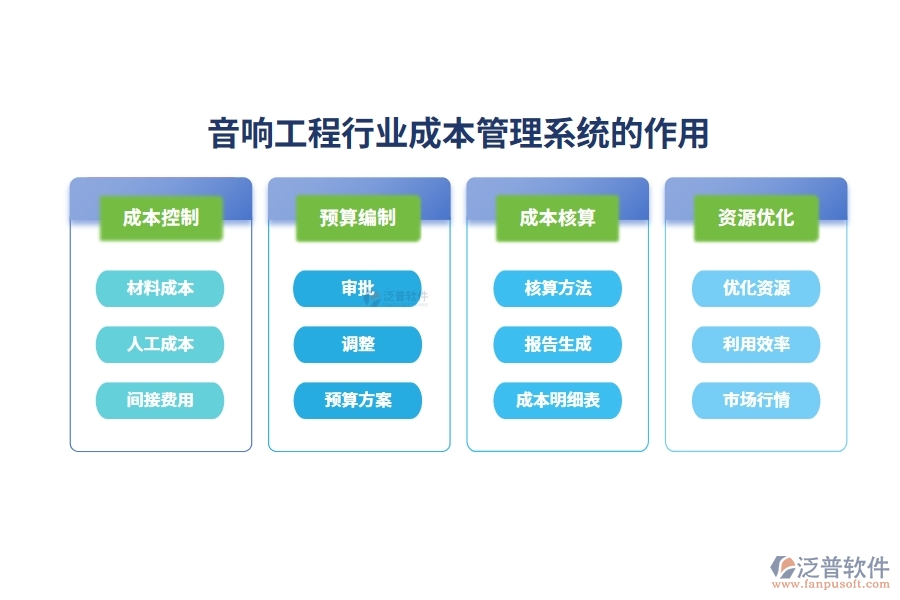 音响工程行业成本管理系统的作用

成本控制

材料成本

人工成本

间接费用

预算编制

审批

调整

预算方案

成本核算

核算方法

报告生成

成本明细表

资源优化

优化资源

利用效率

市场行情

泛普软件

泛普软件
www.fanpusoft.com